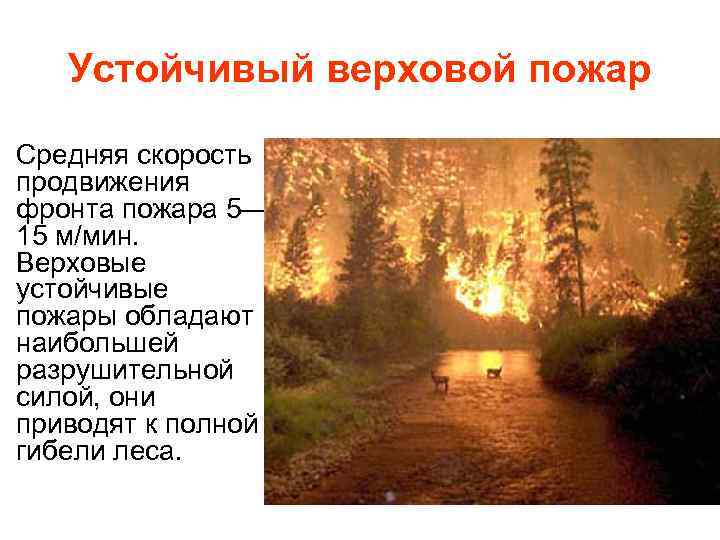 Устойчивый верховой пожар

Средняя скорость продвижения фронта пожара 5—15 м/мин. Верховые устойчивые пожары обладают наибольшей разрушительной силой, они приводят к полной гибели леса.